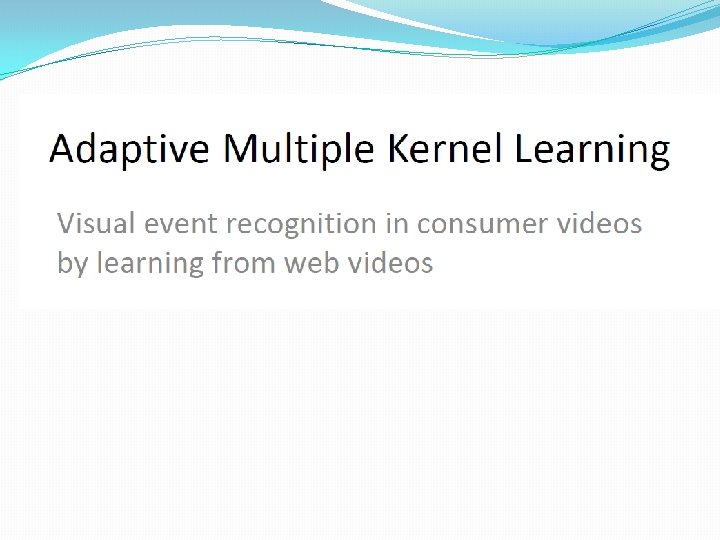 Adaptive Multiple Kernel Learning

Visual event recognition in consumer videos by learning from web videos